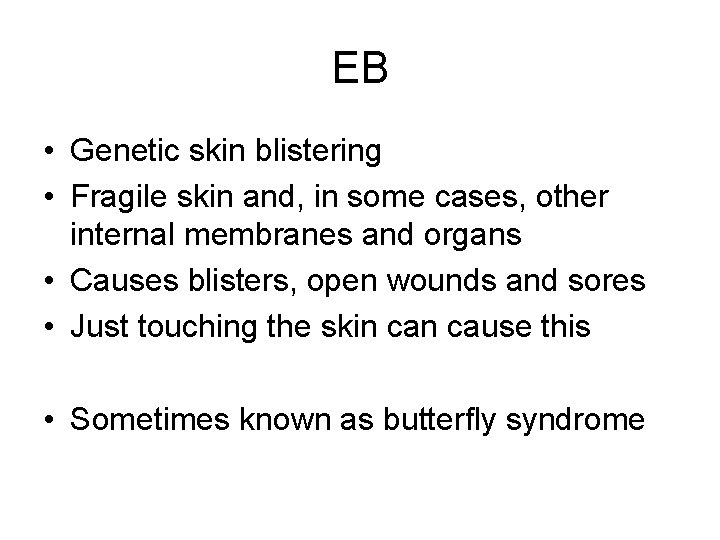 EB

• Genetic skin blistering
• Fragile skin and, in some cases, other internal membranes and organs
• Causes blisters, open wounds and sores
• Just touching the skin can cause this

• Sometimes known as butterfly syndrome